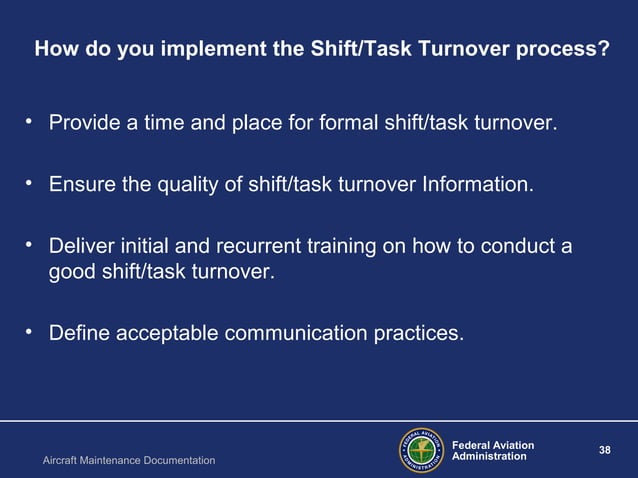 How do you implement the Shift/Task Turnover process?

• Provide a time and place for formal shift/task turnover.

• Ensure the quality of shift/task turnover Information.

• Deliver initial and recurrent training on how to conduct a good shift/task turnover.

• Define acceptable communication practices.

Aircraft Maintenance Documentation

FEDERAL AVIATION ADMINISTRATION

Federal Aviation Administration

38